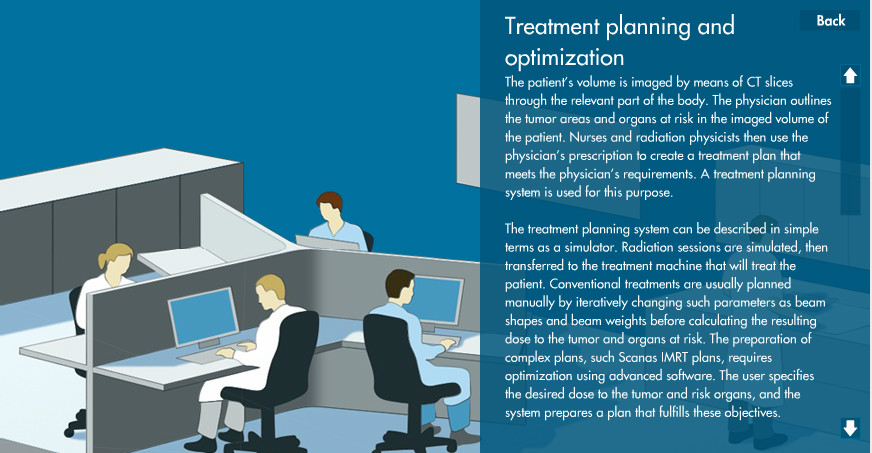 Treatment planning and optimization

Back

The patient's volume is imaged by means of CT slices through the relevant part of the body. The physician outlines the tumor areas and organs at risk in the imaged volume of the patient. Nurses and radiation physicists then use the physician's prescription to create a treatment plan that meets the physician's requirements. A treatment planning system is used for this purpose.

The treatment planning system can be described in simple terms as a simulator. Radiation sessions are simulated, then transferred to the treatment machine that will treat the patient. Conventional treatments are usually planned manually by iteratively changing such parameters as beam shapes and beam weights before calculating the resulting dose to the tumor and organs at risk. The preparation of complex plans, such Scanas IMRT plans, requires optimization using advanced software. The user specifies the desired dose to the tumor and risk organs, and the system prepares a plan that fulfills these objectives.